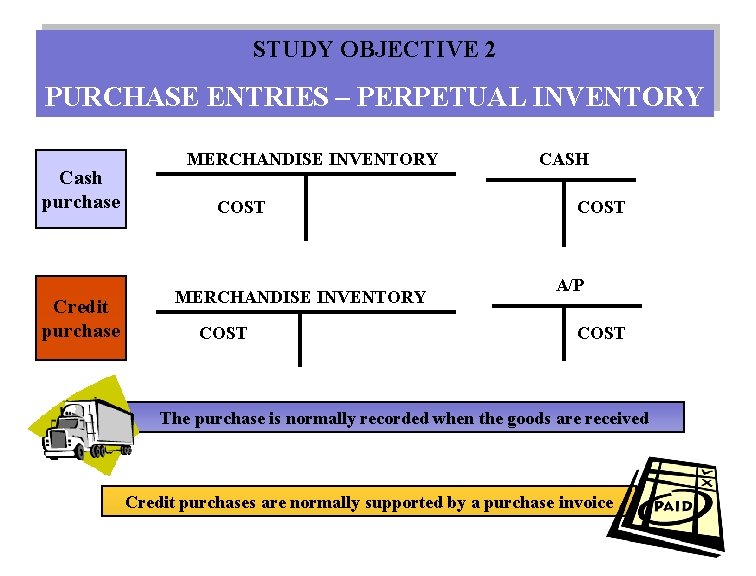 STUDY OBJECTIVE 2

PURCHASE ENTRIES – PERPETUAL INVENTORY

Cash purchase

MERCHANDISE INVENTORY

COST

CASH

COST

Credit purchase

MERCHANDISE INVENTORY

COST

A/P

COST

The purchase is normally recorded when the goods are received

Credit purchases are normally supported by a purchase invoice

PAID